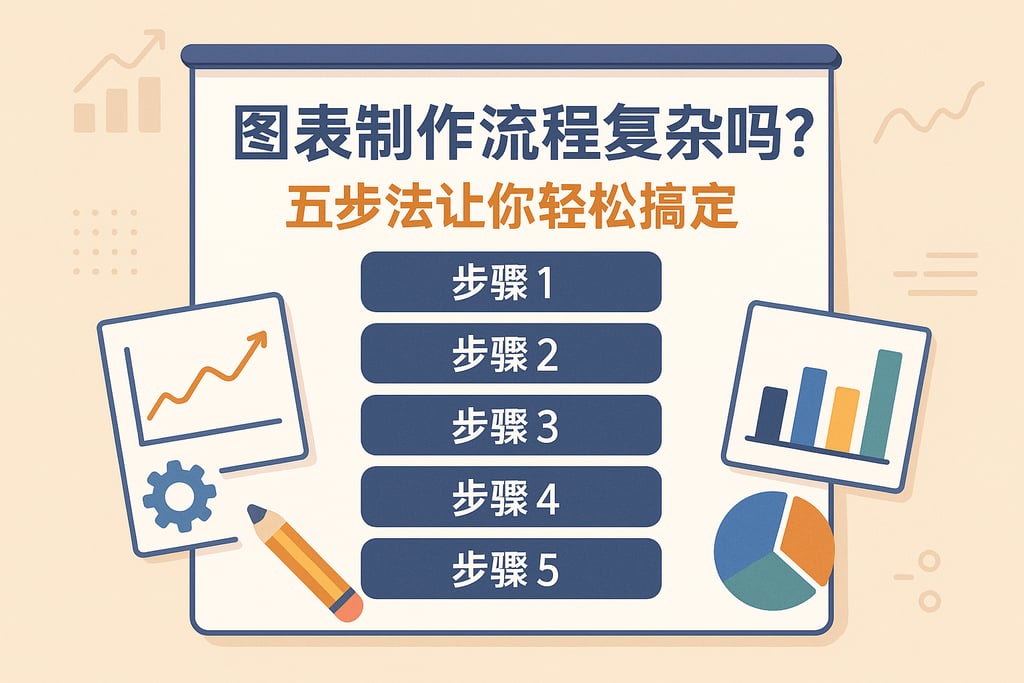 图表制作流程复杂吗?

五步法让你轻松搞定

步骤 1

步骤 2

步骤 3

步骤 4

步骤 5